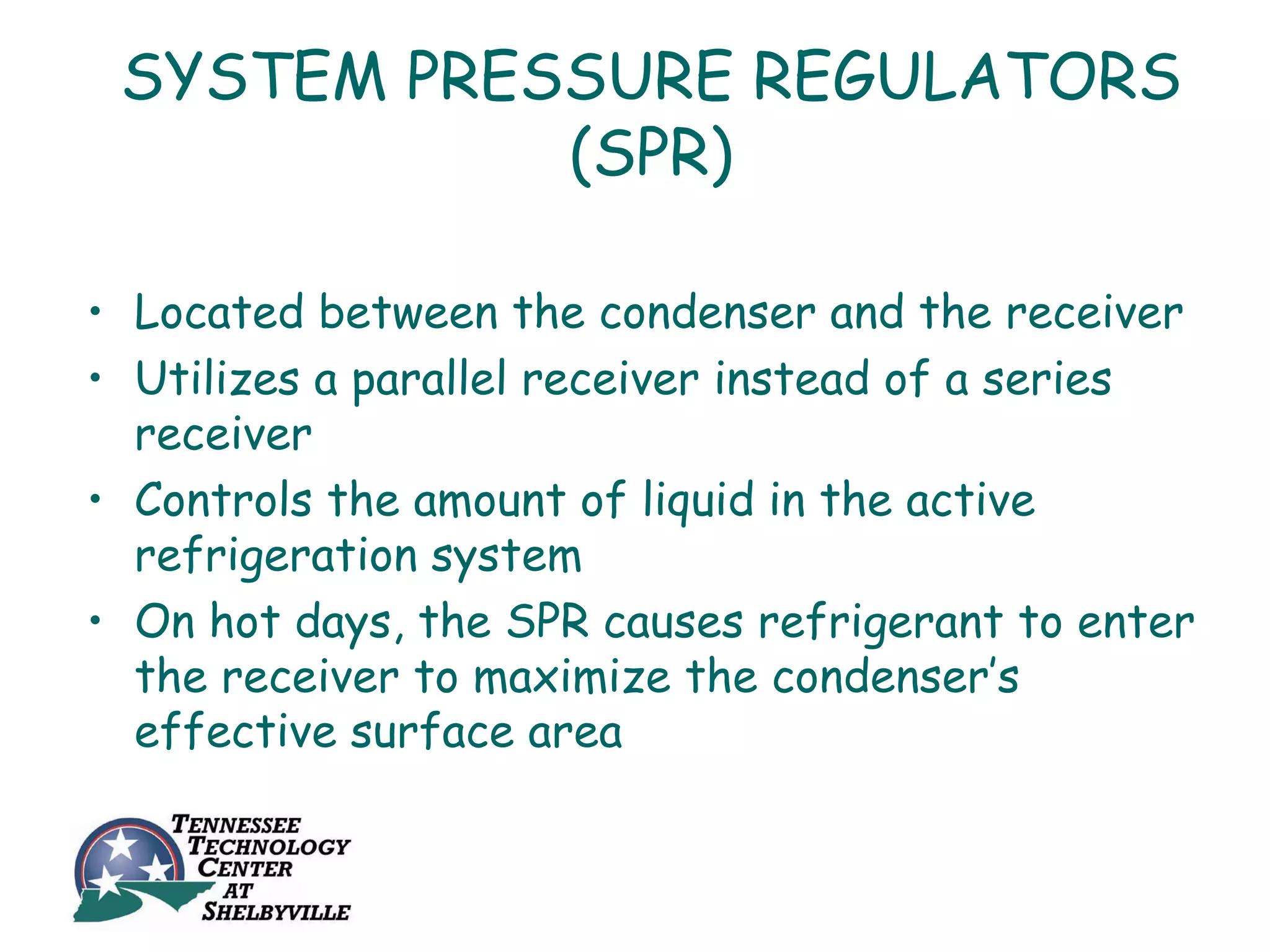 SYSTEM PRESSURE REGULATORS (SPR)

• Located between the condenser and the receiver
• Utilizes a parallel receiver instead of a series receiver
• Controls the amount of liquid in the active refrigeration system
• On hot days, the SPR causes refrigerant to enter the receiver to maximize the condenser's effective surface area

TENNESSEE TECHNOLOGY CENTER AT SHELBYVILLE